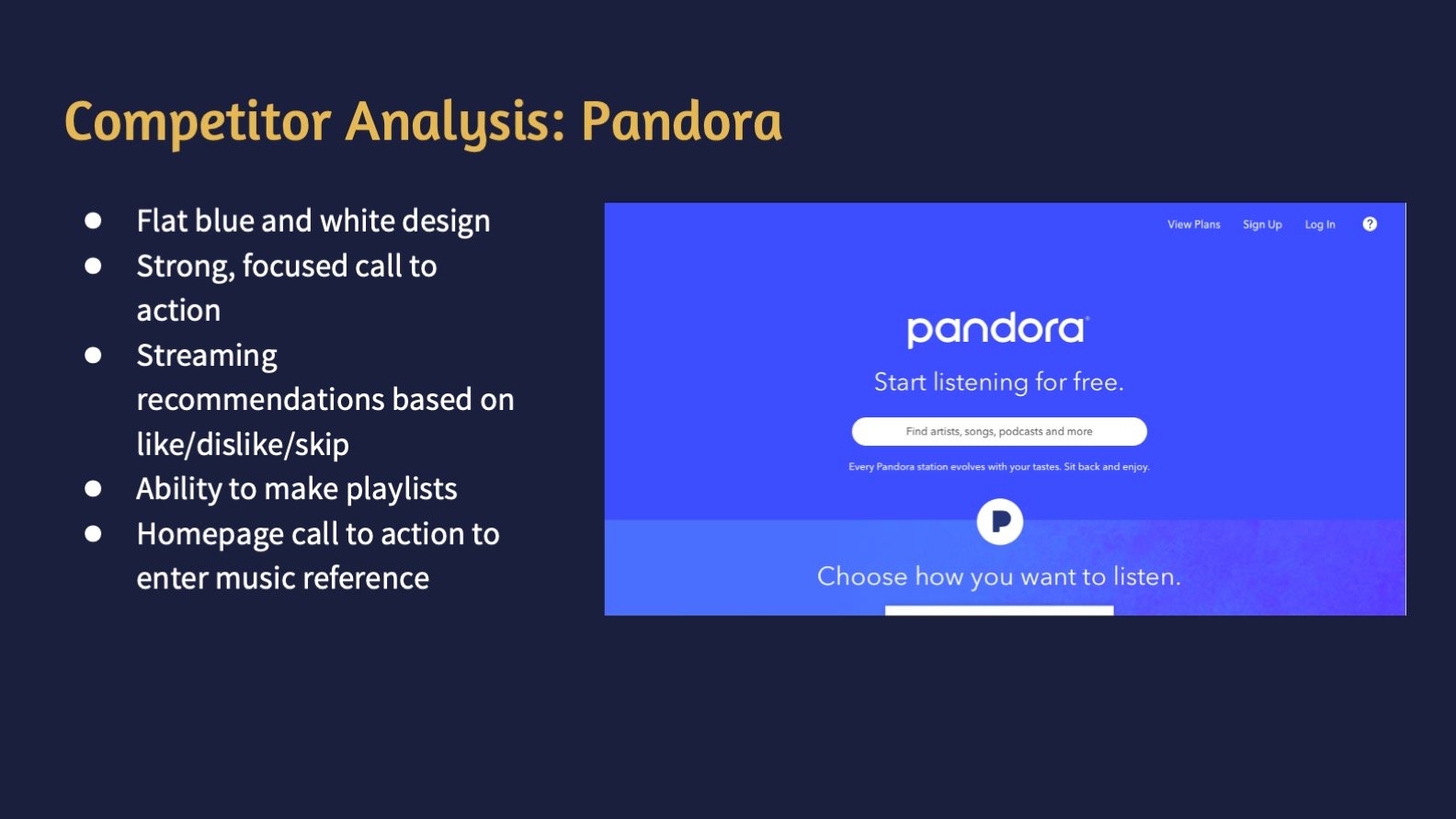 Competitor Analysis: Pandora

- Flat blue and white design
- Strong, focused call to action
- Streaming recommendations based on like/dislike/skip
- Ability to make playlists
- Homepage call to action to enter music reference

View Plans Sign Up Log In ?

pandora

Start listening for free.

Find artists, songs, podcasts and more

Every Pandora station evolves with your tastes. Sit back and enjoy.

P

Choose how you want to listen.